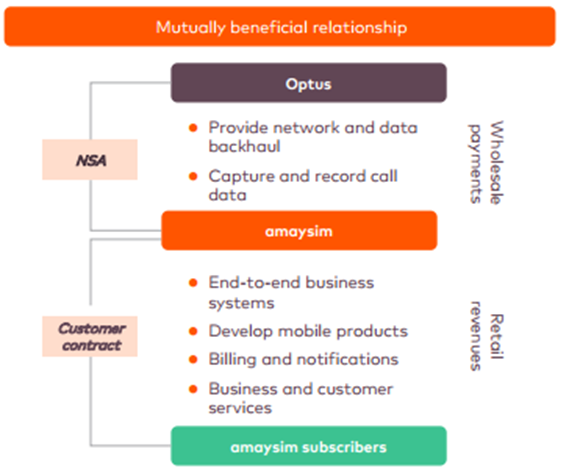 Mutually beneficial relationship

Optus

NSA

- Provide network and data backhaul
- Capture and record call data

Wholesale payments

amaysim

Customer contract

- End-to-end business systems
- Develop mobile products
- Billing and notifications
- Business and customer services

Retail revenues

amaysim subscribers